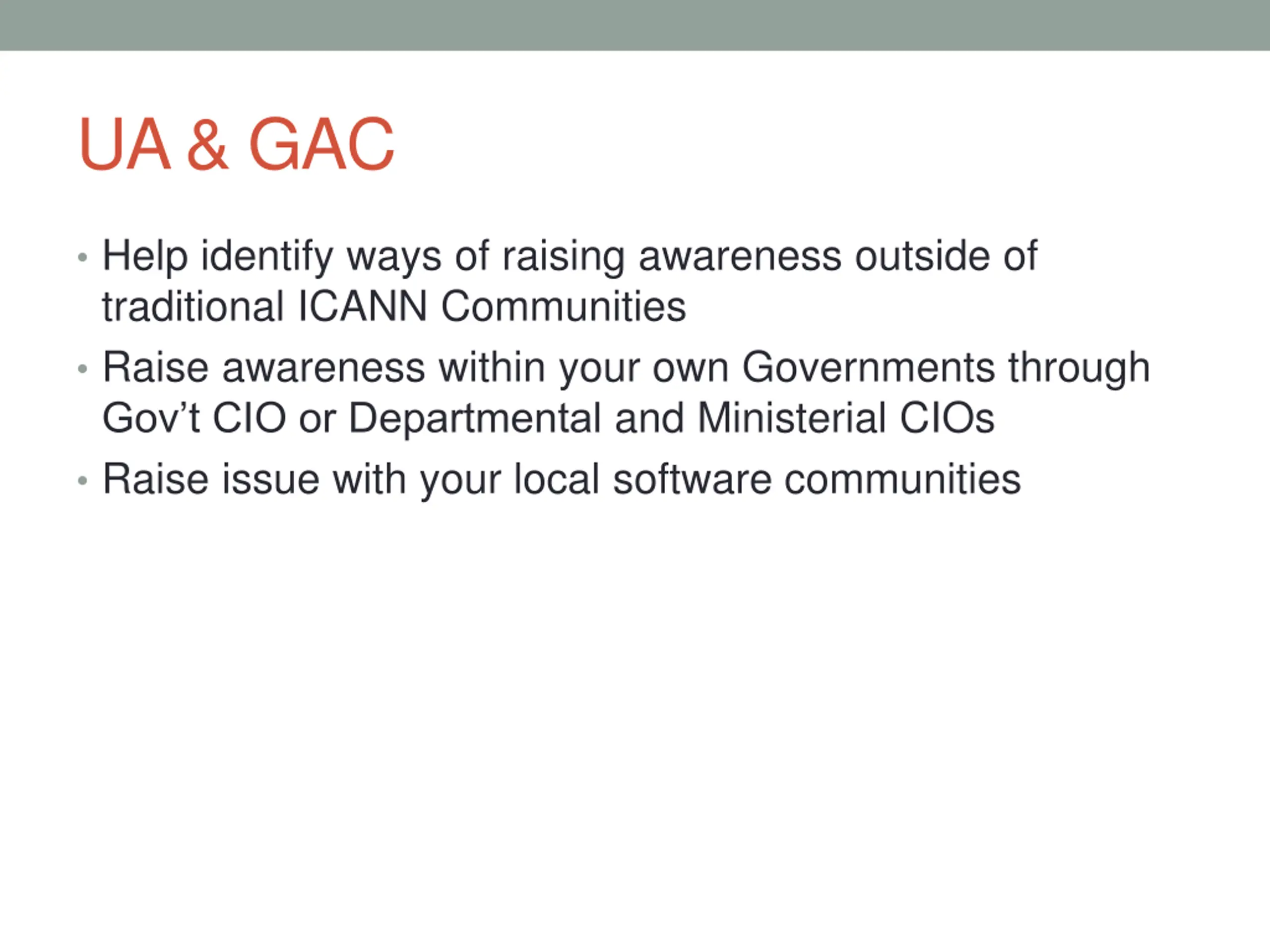 UA & GAC

• Help identify ways of raising awareness outside of traditional ICANN Communities
• Raise awareness within your own Governments through Gov’t CIO or Departmental and Ministerial CIOs
• Raise issue with your local software communities